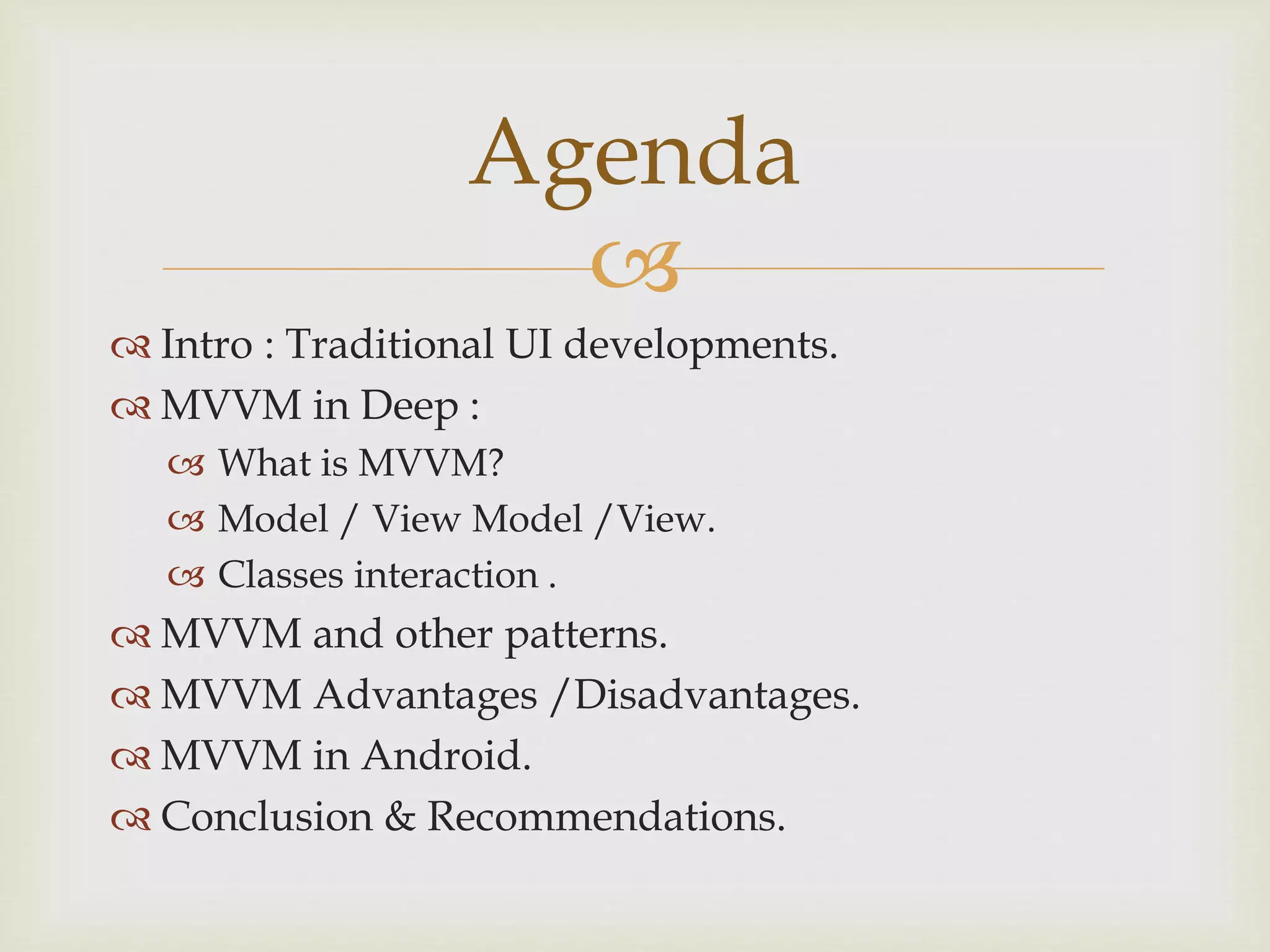 Agenda

Intro : Traditional UI developments.
MVVM in Deep :
What is MVVM?
Model / View Model /View.
Classes interaction .
MVVM and other patterns.
MVVM Advantages /Disadvantages.
MVVM in Android.
Conclusion & Recommendations.